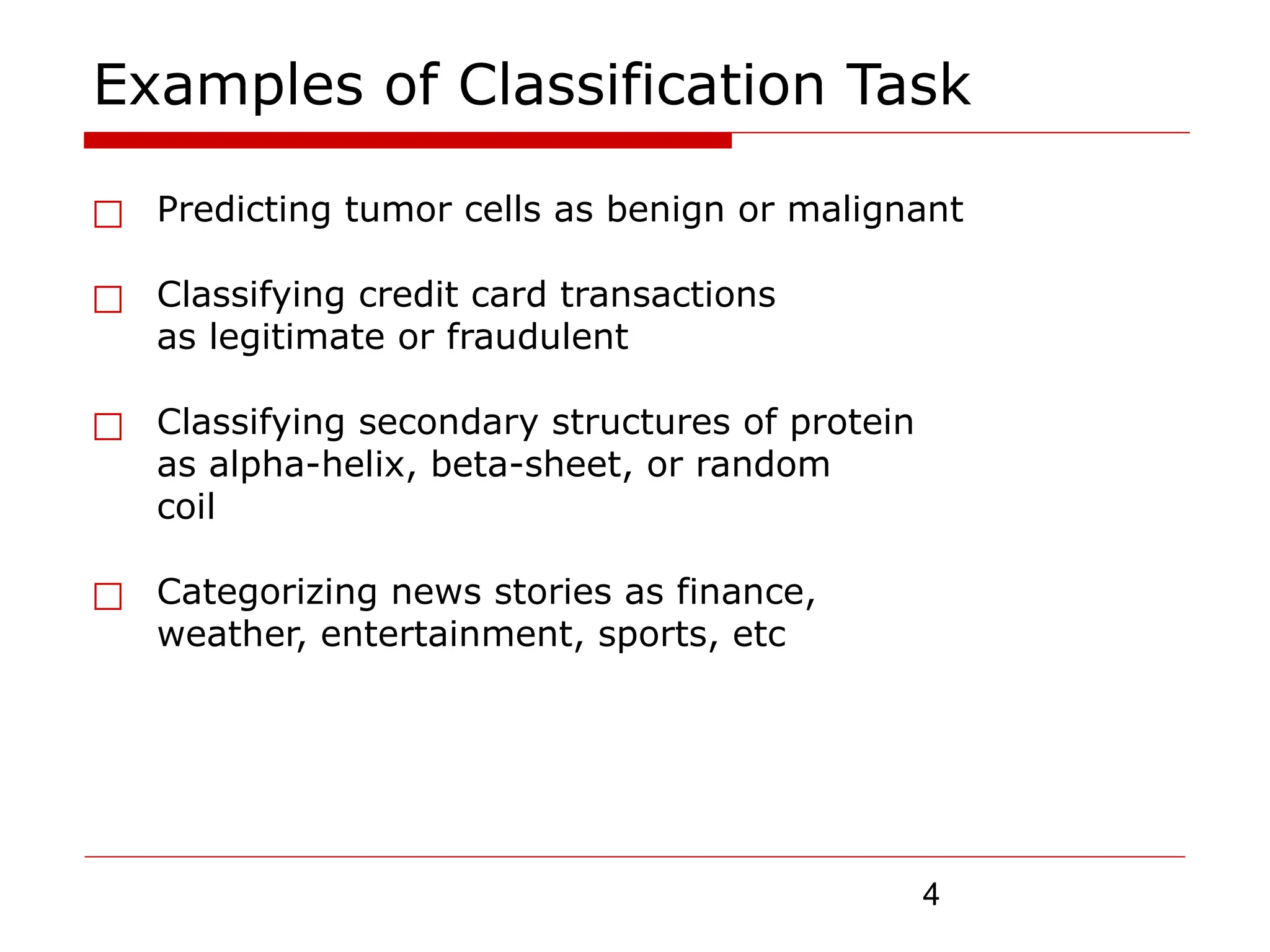 Examples of Classification Task

□ Predicting tumor cells as benign or malignant

□ Classifying credit card transactions as legitimate or fraudulent

□ Classifying secondary structures of protein as alpha-helix, beta-sheet, or random coil

□ Categorizing news stories as finance, weather, entertainment, sports, etc

4